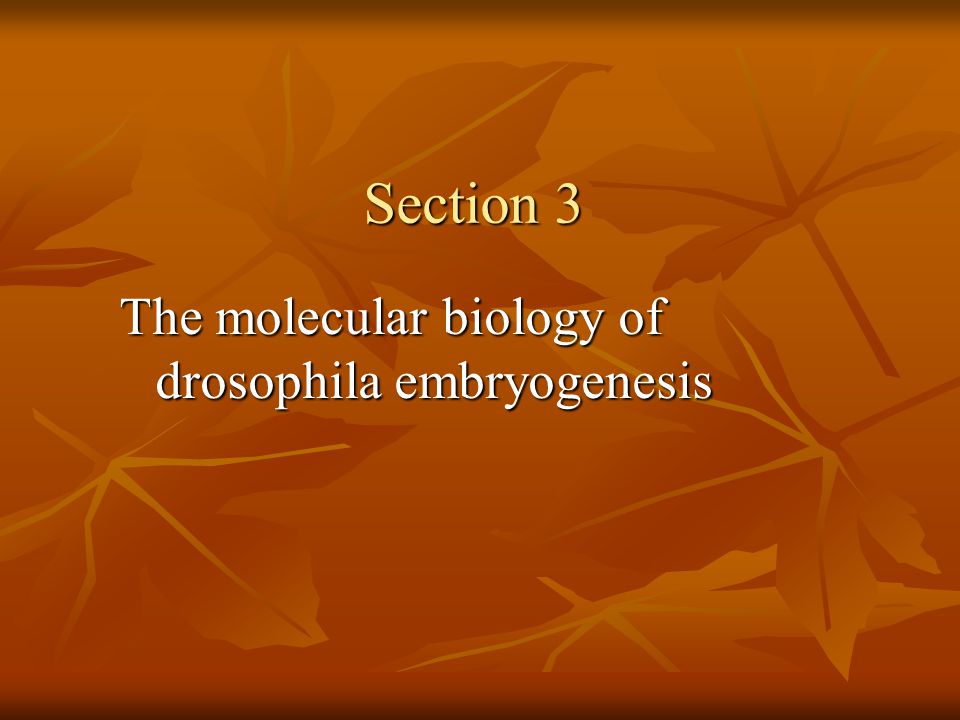 Section 3

The molecular biology of drosophila embryogenesis